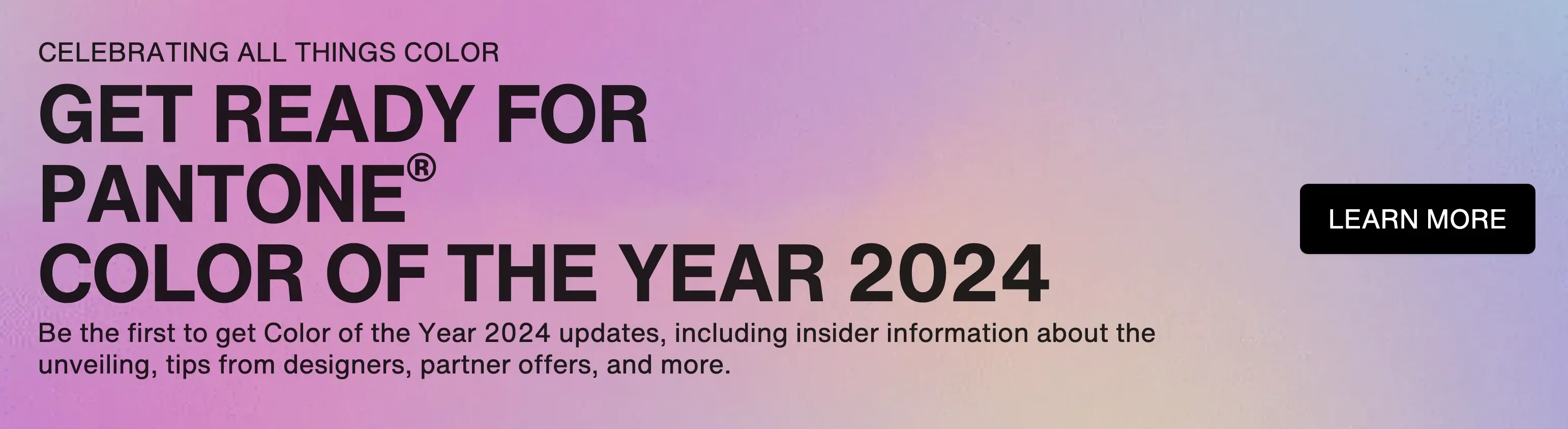 CELEBRATING ALL THINGS COLOR

GET READY FOR PANTONE®
COLOR OF THE YEAR 2024

Be the first to get Color of the Year 2024 updates, including insider information about the unveiling, tips from designers, partner offers, and more.

LEARN MORE